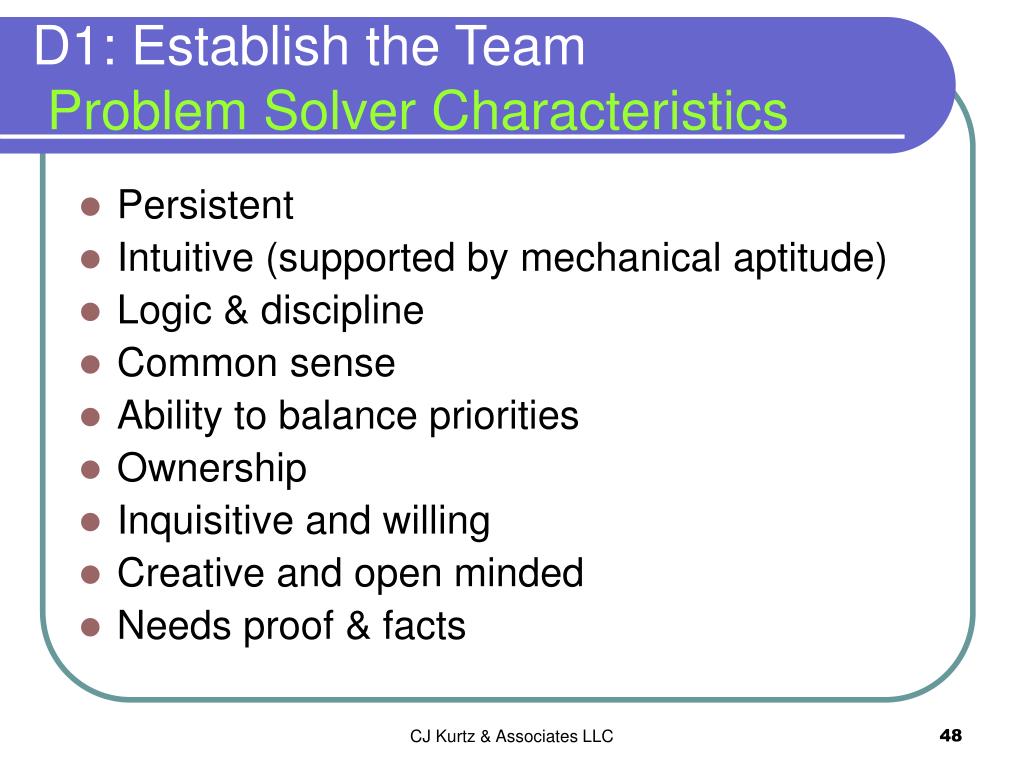 D1: Establish the Team
Problem Solver Characteristics

- Persistent
- Intuitive (supported by mechanical aptitude)
- Logic & discipline
- Common sense
- Ability to balance priorities
- Ownership
- Inquisitive and willing
- Creative and open minded
- Needs proof & facts

CJ Kurtz & Associates LLC

48